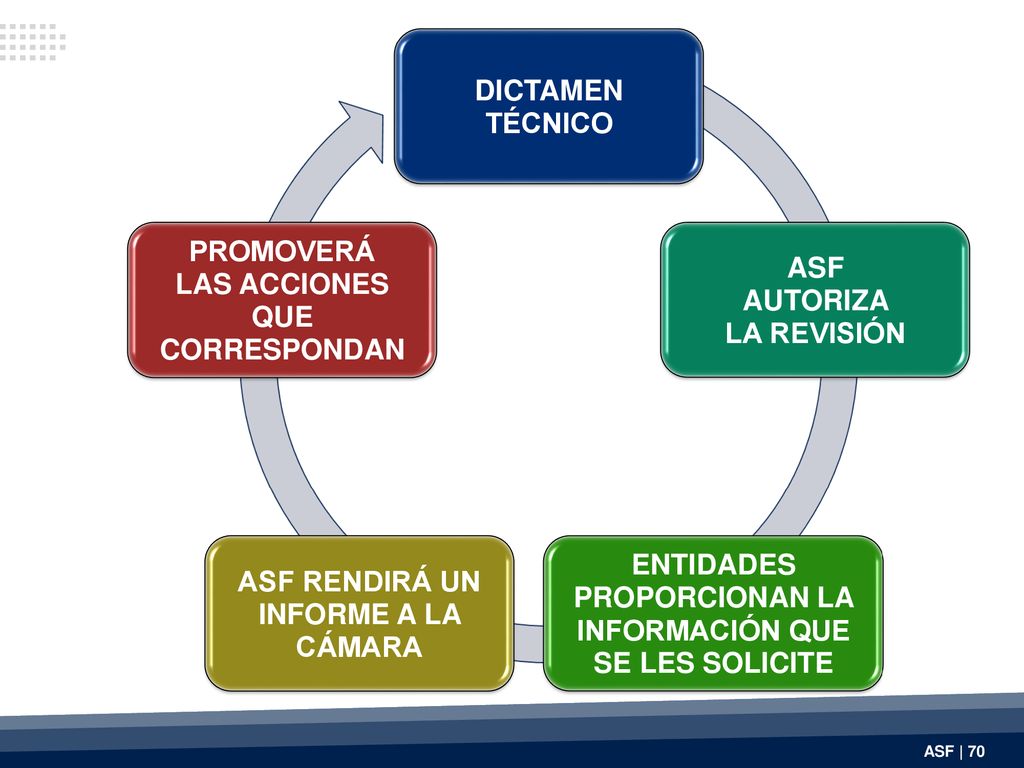 DICTAMEN TÉCNICO

ASF AUTORIZA LA REVISIÓN

ENTIDADES PROPORCIONAN LA INFORMACIÓN QUE SE LES SOLICITE

ASF RENDIRÁ UN INFORME A LA CÁMARA

PROMOVERÁ LAS ACCIONES QUE CORRESPONDAN

ASF | 70